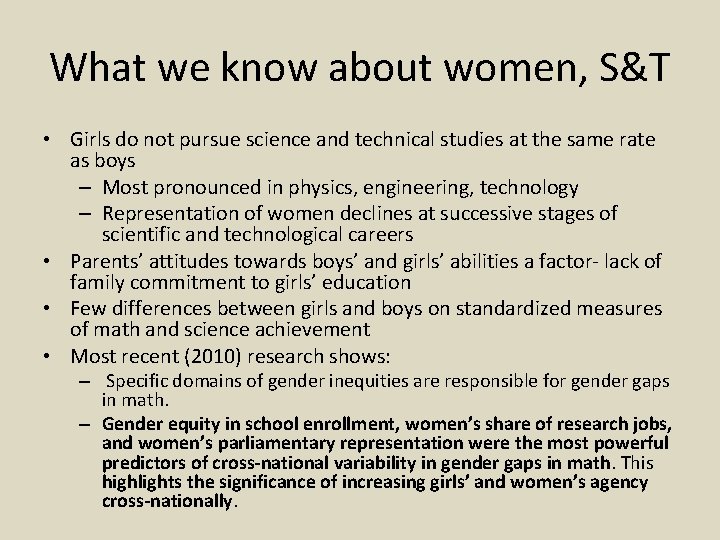 What we know about women, S&T

• Girls do not pursue science and technical studies at the same rate as boys
  – Most pronounced in physics, engineering, technology
  – Representation of women declines at successive stages of scientific and technological careers
• Parents' attitudes towards boys' and girls' abilities a factor- lack of family commitment to girls' education
• Few differences between girls and boys on standardized measures of math and science achievement
• Most recent (2010) research shows:
  – Specific domains of gender inequities are responsible for gender gaps in math.
  – Gender equity in school enrollment, women's share of research jobs, and women's parliamentary representation were the most powerful predictors of cross-national variability in gender gaps in math. This highlights the significance of increasing girls' and women's agency cross-nationally.